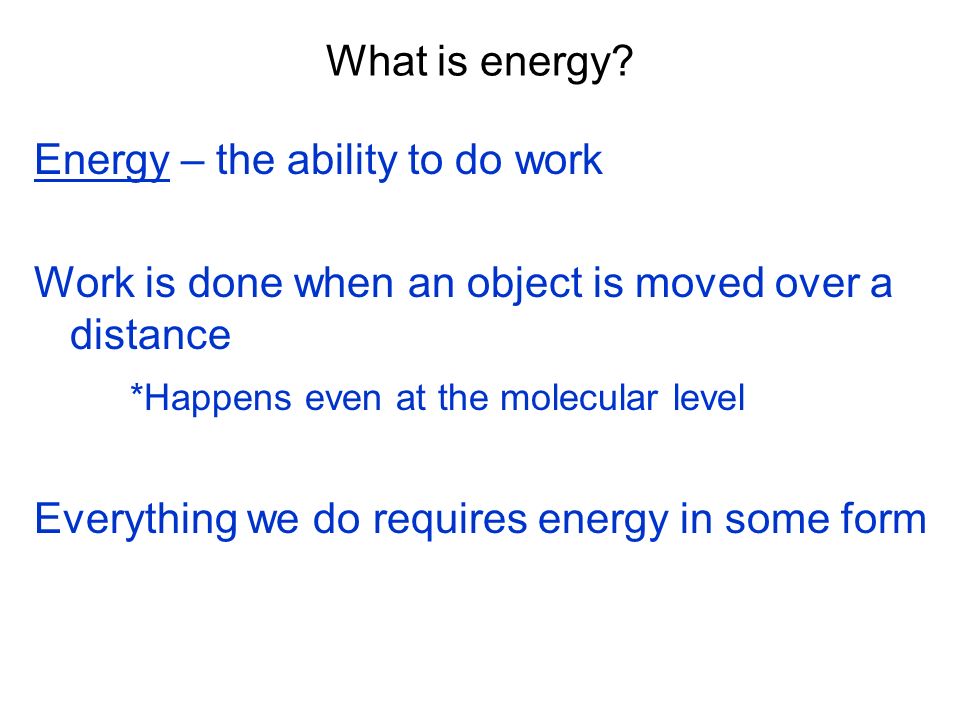 What is energy?

Energy – the ability to do work

Work is done when an object is moved over a distance

*Happens even at the molecular level

Everything we do requires energy in some form